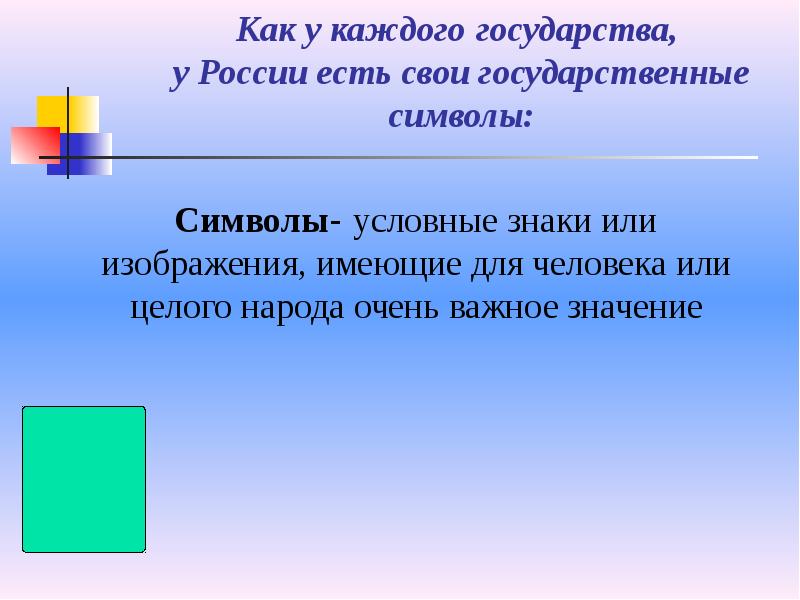 Как у каждого государства, у России есть свои государственные символы:

Символы- условные знаки или изображения, имеющие для человека или целого народа очень важное значение